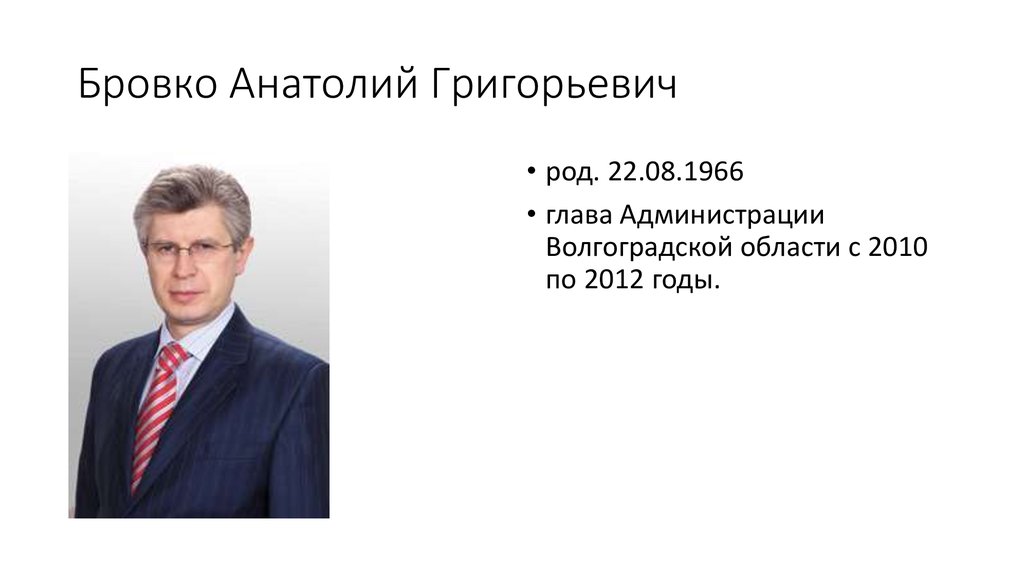 Бровко Анатолий Григорьевич

• род. 22.08.1966

• глава Администрации Волгоградской области с 2010 по 2012 годы.